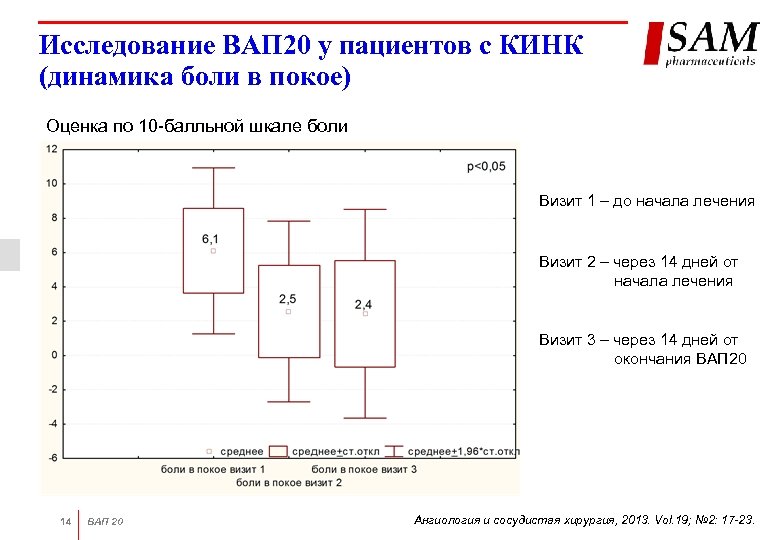 Исследование ВАП20 у пациентов с КИНК (динамика боли в покое)

SAM pharmaceuticals

Оценка по 10-балльной шкале боли

12
10
8
6
4
2
0
-2
-4
-6

p<0,05

6,1

2,5

2,4

среднее   среднее±ст.откл   среднее±1,96*ст.откл

боли в покое визит 1   боли в покое визит 3
боли в покое визит 2

Визит 1 – до начала лечения

Визит 2 – через 14 дней от начала лечения

Визит 3 – через 14 дней от окончания ВАП20

14   ВАП 20

Ангиология и сосудистая хирургия, 2013. Vol.19; №2: 17-23.